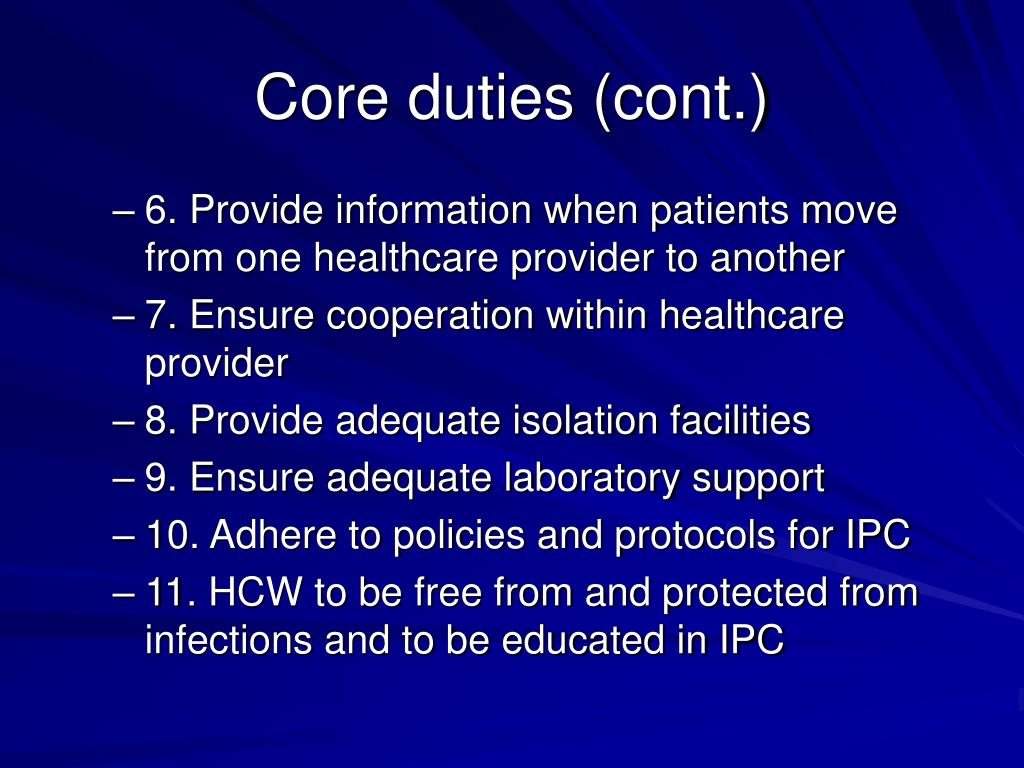 Core duties (cont.)

– 6. Provide information when patients move from one healthcare provider to another
– 7. Ensure cooperation within healthcare provider
– 8. Provide adequate isolation facilities
– 9. Ensure adequate laboratory support
– 10. Adhere to policies and protocols for IPC
– 11. HCW to be free from and protected from infections and to be educated in IPC